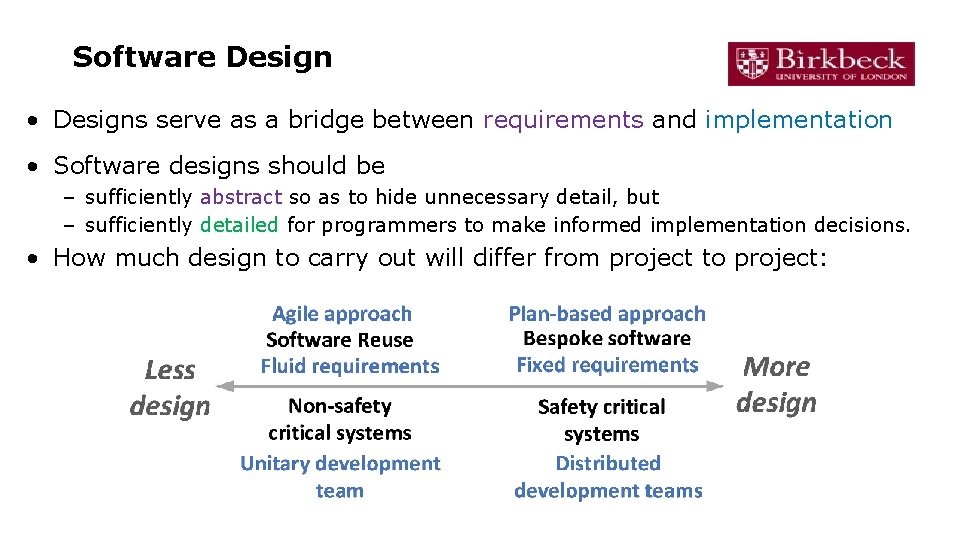 Software Design

Birkbeck
UNIVERSITY OF LONDON

• Designs serve as a bridge between requirements and implementation

• Software designs should be
– sufficiently abstract so as to hide unnecessary detail, but
– sufficiently detailed for programmers to make informed implementation decisions.

• How much design to carry out will differ from project to project:

Less design

Agile approach
Software Reuse
Fluid requirements

Non-safety critical systems

Unitary development team

Plan-based approach
Bespoke software
Fixed requirements

Safety critical systems

Distributed development teams

More design